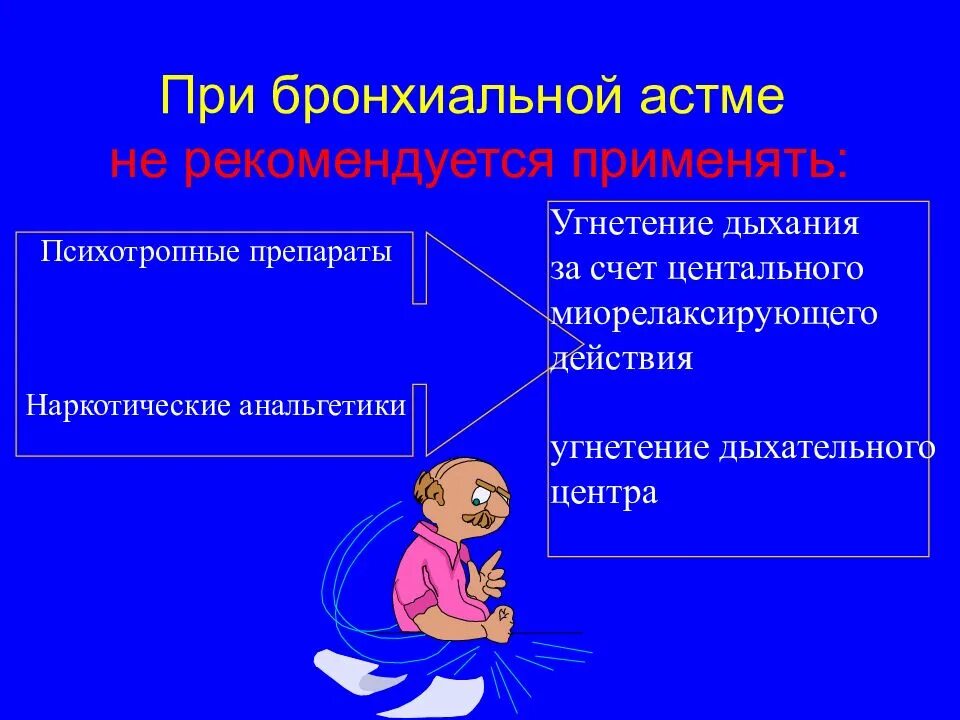 При бронхиальной астме
не рекомендуется применять:

Психотропные препараты

Наркотические анальгетики

Угнетение дыхания за счет центального миорелаксирующего действия

угнетение дыхательного центра